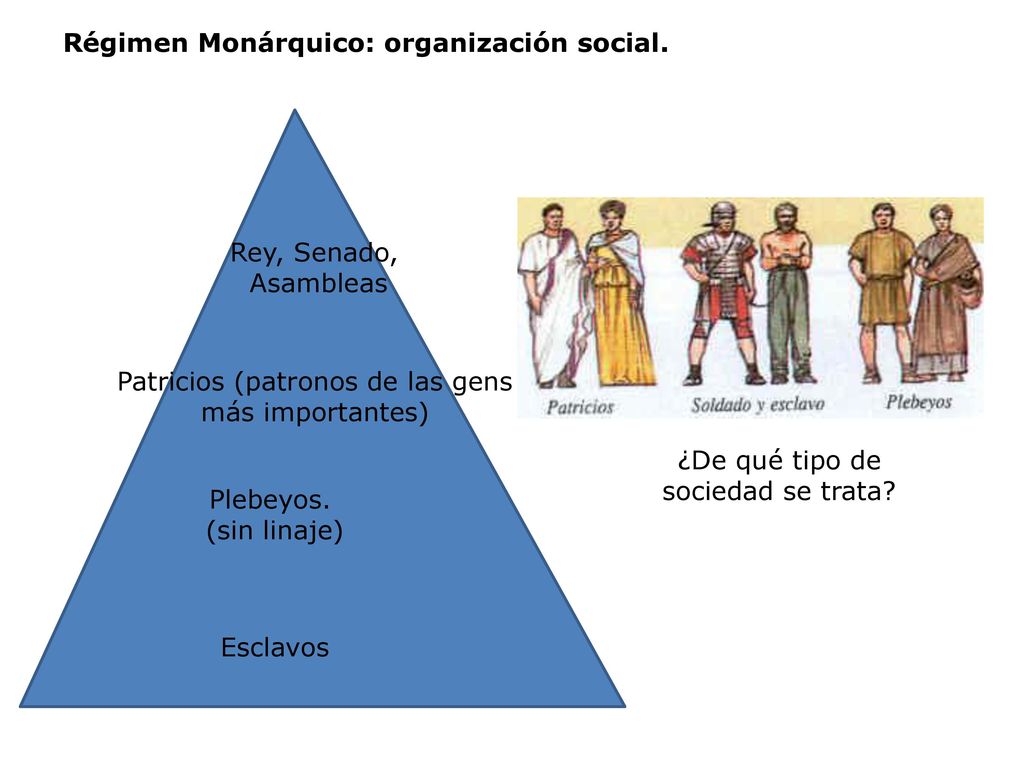 Régimen Monárquico: organización social.

Rey, Senado, Asambleas

Patricios (patronos de las gens más importantes)

Plebeyos. (sin linaje)

Esclavos

Patricios

Soldado y esclavo

Plebeyos

¿De qué tipo de sociedad se trata?